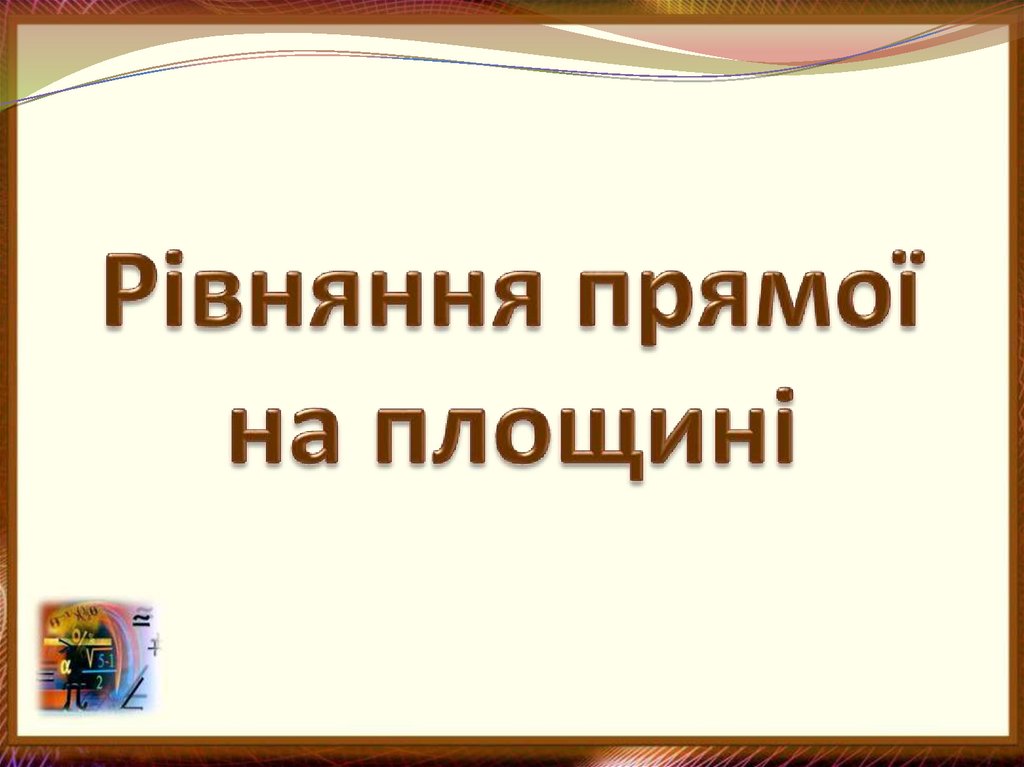 Рівняння прямої на площині